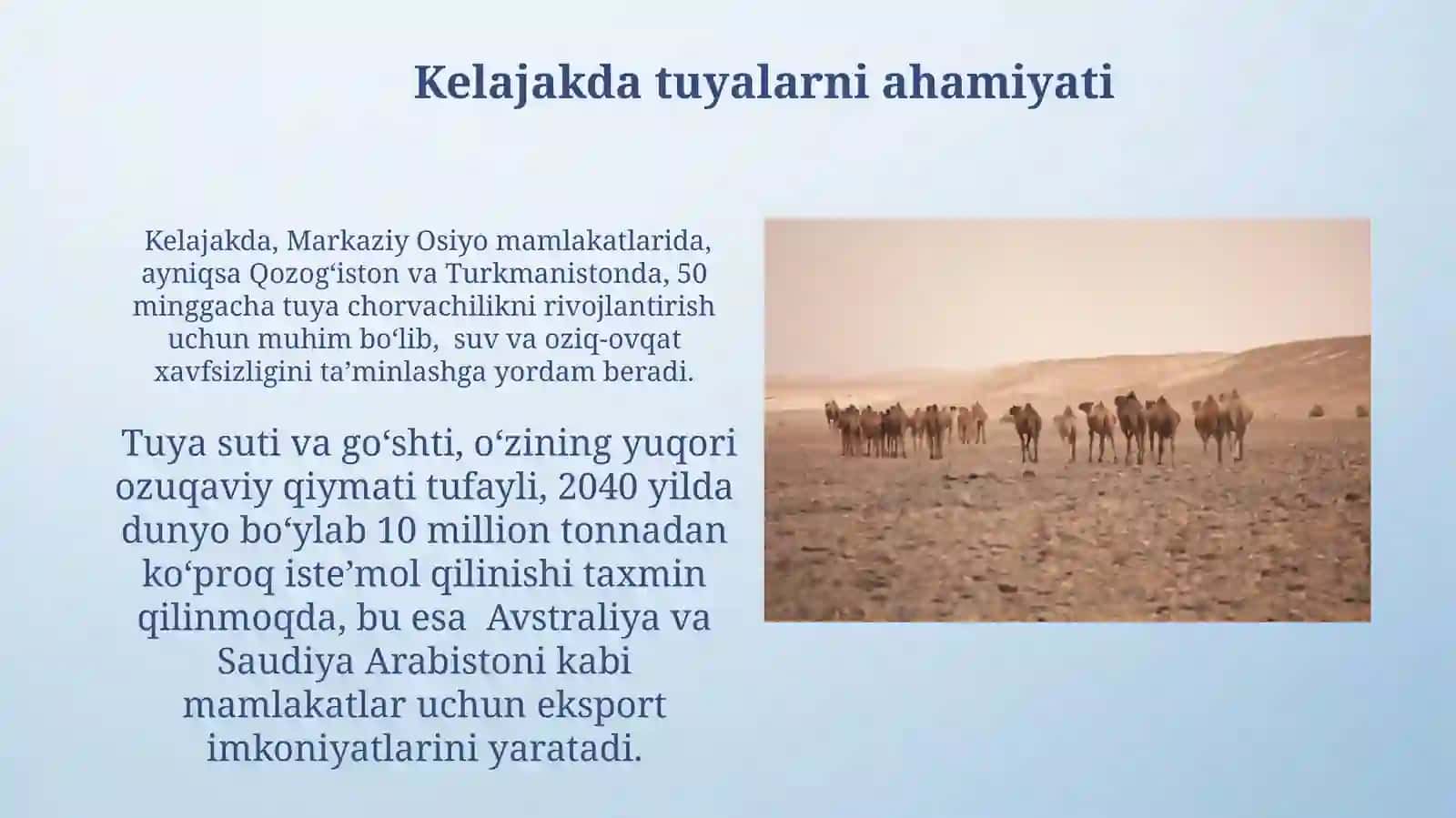 Kelajakda tuyalarni ahamiyati

Kelajakda, Markaziy Osiyo mamlakatlarida, ayniqsa Qozog‘iston va Turkmanistonda, 50 minggacha tuya chorvachilikni rivojlantirish uchun muhim bo‘lib,  suv va oziq-ovqat xavfsizligini ta’minlashga yordam beradi.

Tuya suti va go‘shti, o‘zining yuqori ozuqaviy qiymati tufayli, 2040 yilda dunyo bo‘ylab 10 million tonnadan ko‘proq iste’mol qilinishi taxmin qilinmoqda, bu esa  Avstraliya va Saudiya Arabistoni kabi mamlakatlar uchun eksport imkoniyatlarini yaratadi.